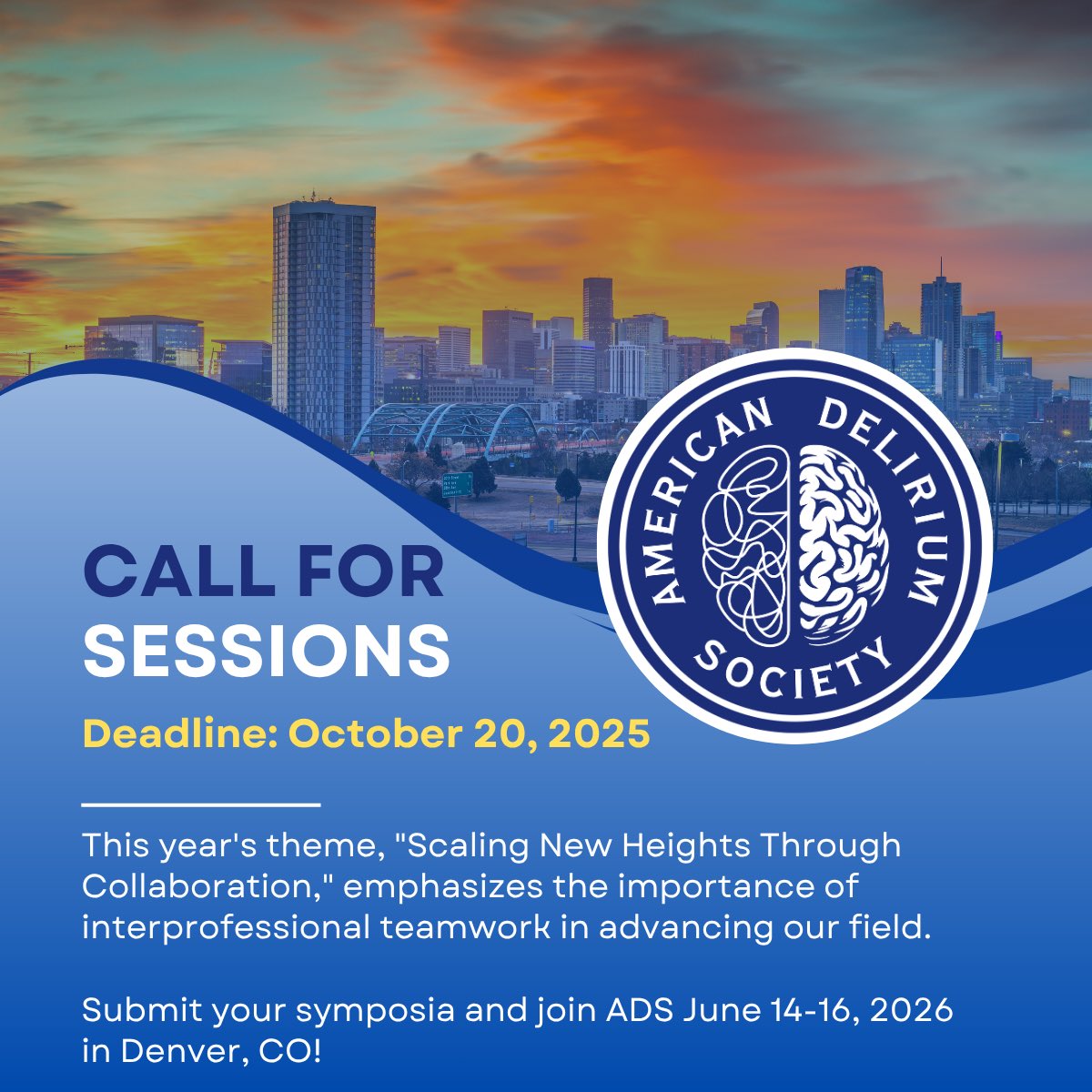 AMERICAN DELIRIUM SOCIETY

CALL FOR SESSIONS

Deadline: October 20, 2025

This year's theme, "Scaling New Heights Through Collaboration," emphasizes the importance of interprofessional teamwork in advancing our field.

Submit your symposia and join ADS June 14-16, 2026 in Denver, CO!